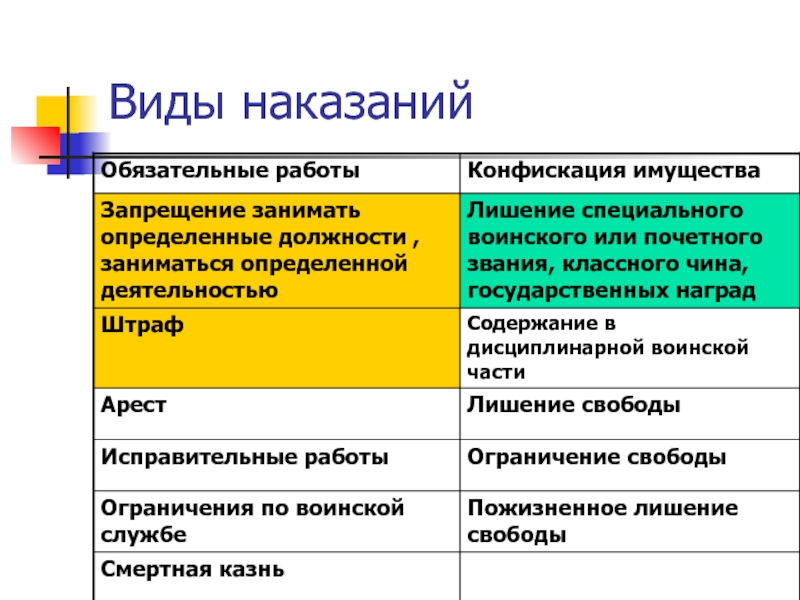 Виды наказаний

| Обязательные работы | Конфискация имущества |
|---|---|
| Запрещение занимать определенные должности , заниматься определенной деятельностью | Лишение специального воинского или почетного звания, классного чина, государственных наград |
| Штраф | Содержание в дисциплинарной воинской части |
| Арест | Лишение свободы |
| Исправительные работы | Ограничение свободы |
| Ограничения по воинской службе | Пожизненное лишение свободы |
| Смертная казнь | |